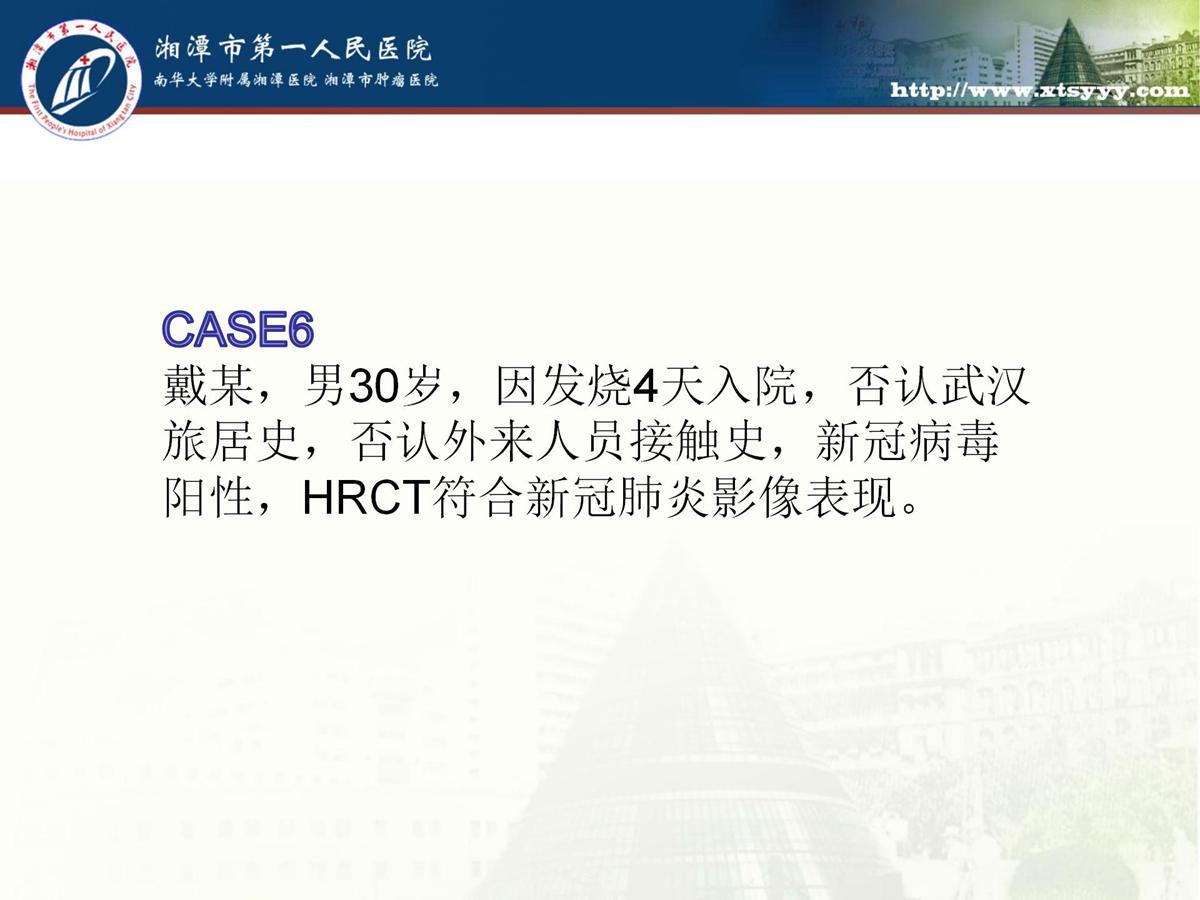 湘潭市第一人民医院
The First People's Hospital of Xiangtan City
湘潭市第一人民医院
南华大学附属湘潭医院 湘潭市肿瘤医院
http://www.xtsyyy.com

CASE6
戴某，男30岁，因发烧4天入院，否认武汉旅居史，否认外来人员接触史，新冠病毒阳性，HRCT符合新冠肺炎影像表现。